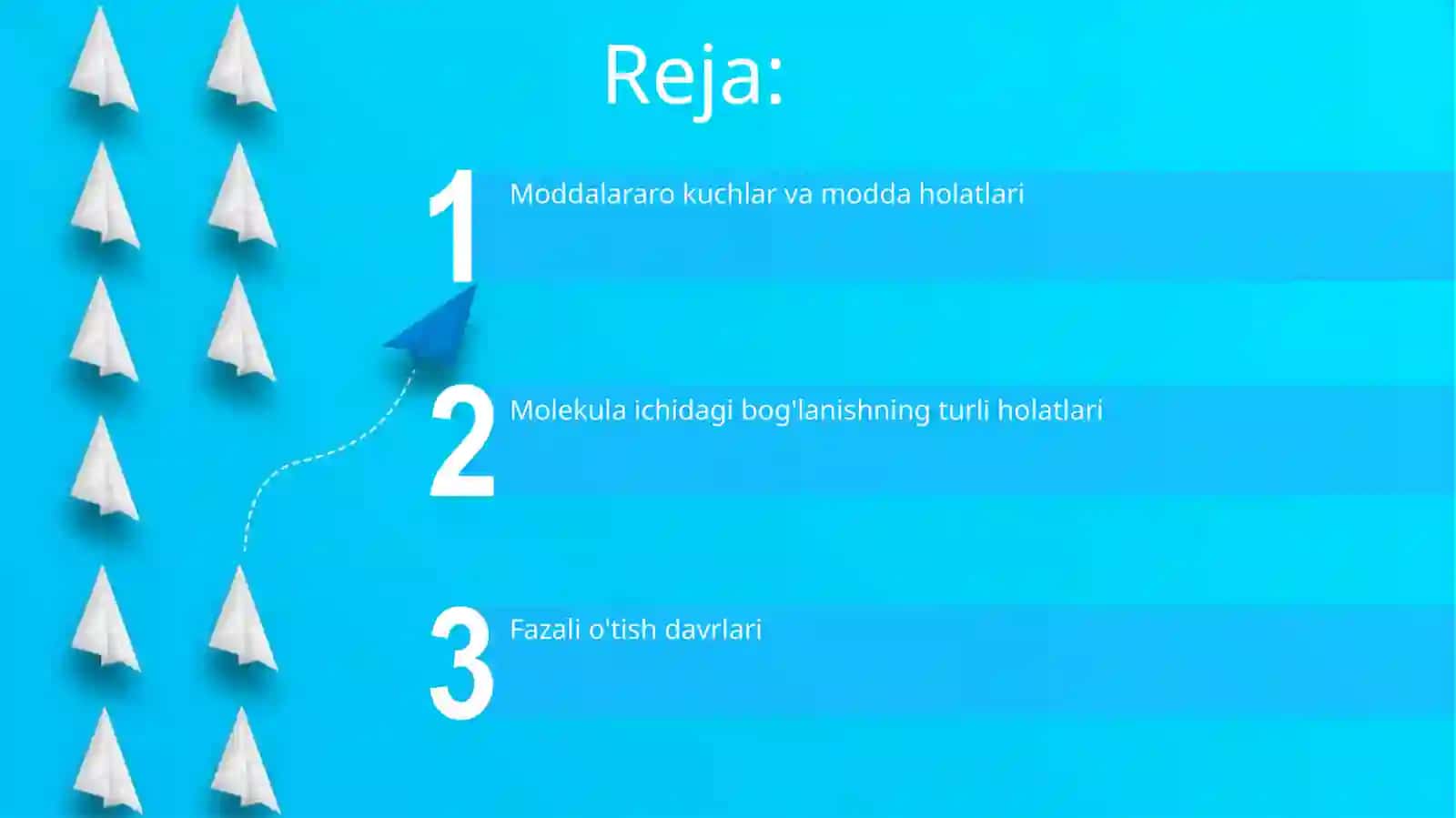 Reja:

1 Moddalararo kuchlar va modda holatlari

2 Molekula ichidagi bog'lanishning turli holatlari

3 Fazali o'tish davrlari